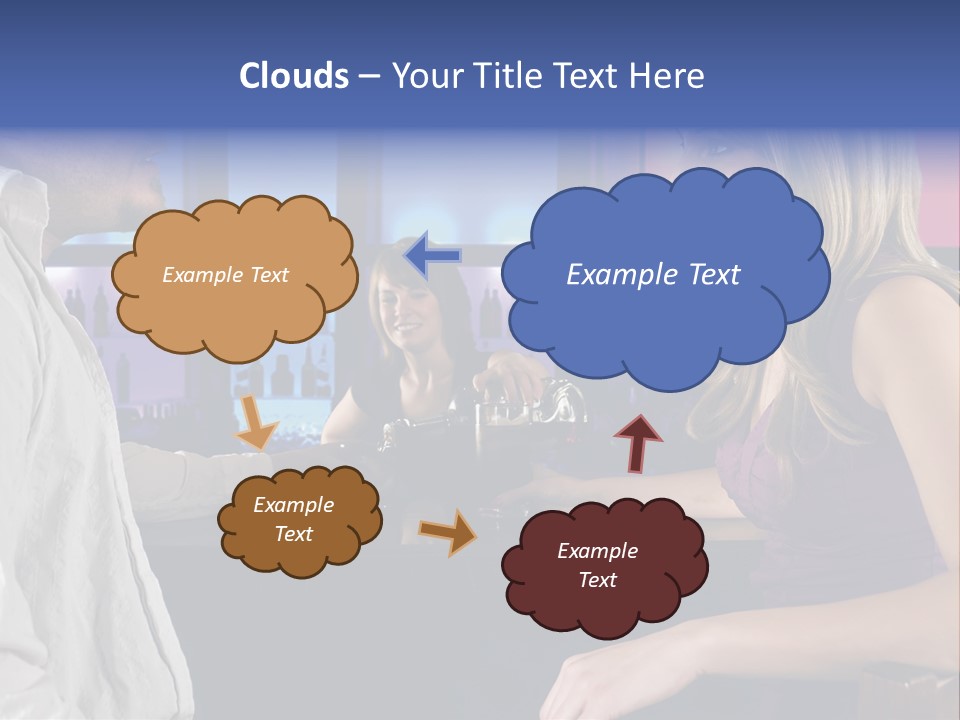 Clouds – Your Title Text Here

Example Text

Example Text

Example Text

Example Text